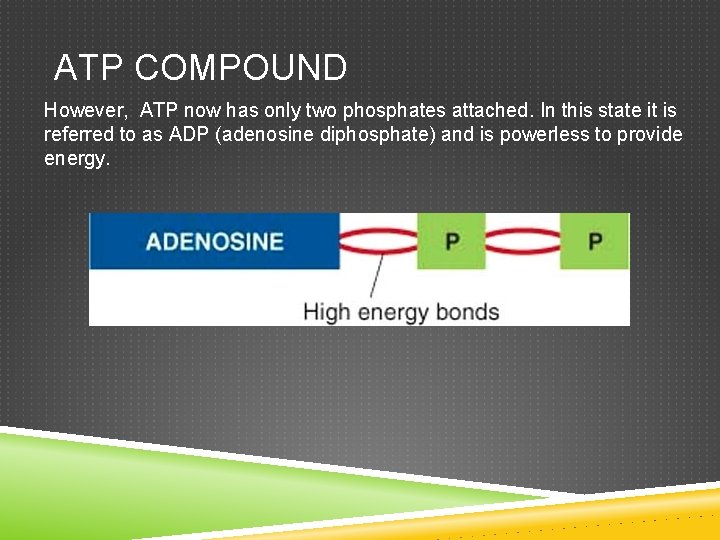 ATP COMPOUND

However,  ATP now has only two phosphates attached. In this state it is referred to as ADP (adenosine diphosphate) and is powerless to provide energy.

ADENOSINE

P

P

High energy bonds